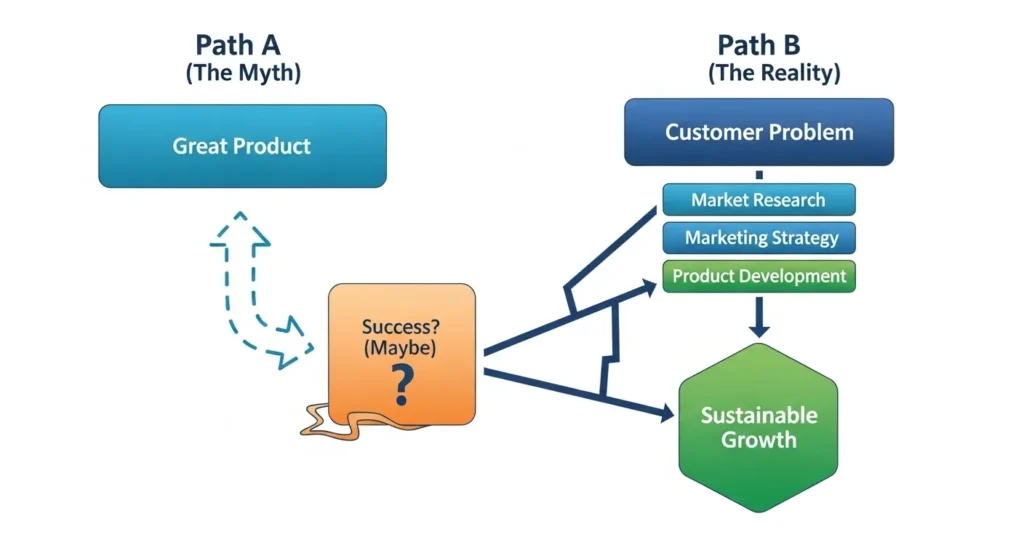 Path A
(The Myth)

Great Product

Success?
(Maybe)
?

Path B
(The Reality)

Customer Problem

Market Research

Marketing Strategy

Product Development

Sustainable Growth